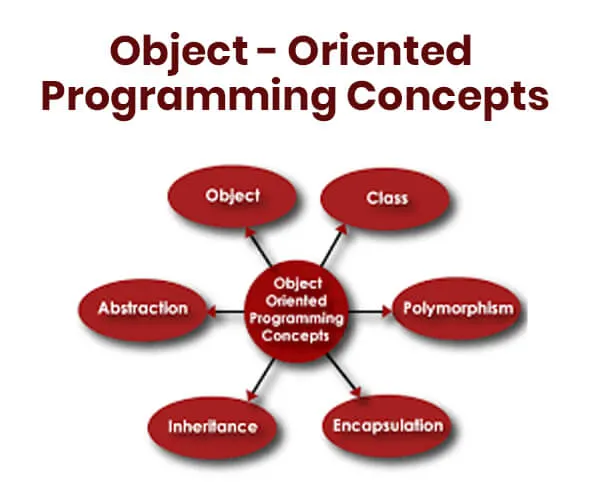 Object - Oriented Programming Concepts

Object

Class

Abstraction

Object Oriented Programming Concepts

Polymorphism

Inheritance

Encapsulation